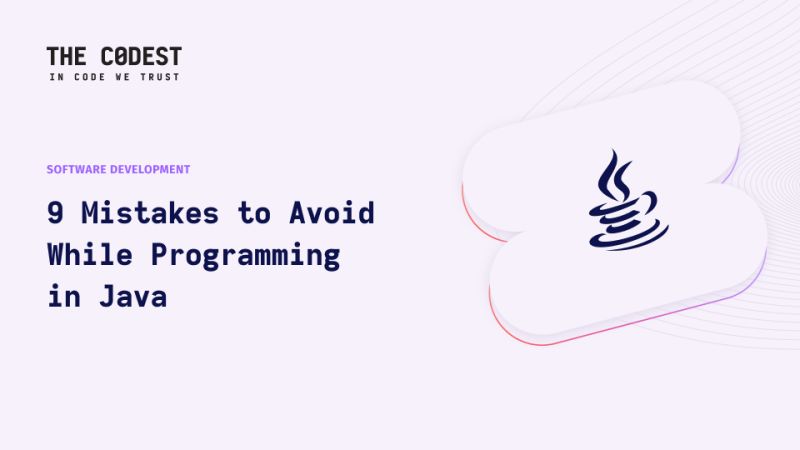 THE C0DEST
IN CODE WE TRUST

SOFTWARE DEVELOPMENT

9 Mistakes to Avoid While Programming in Java